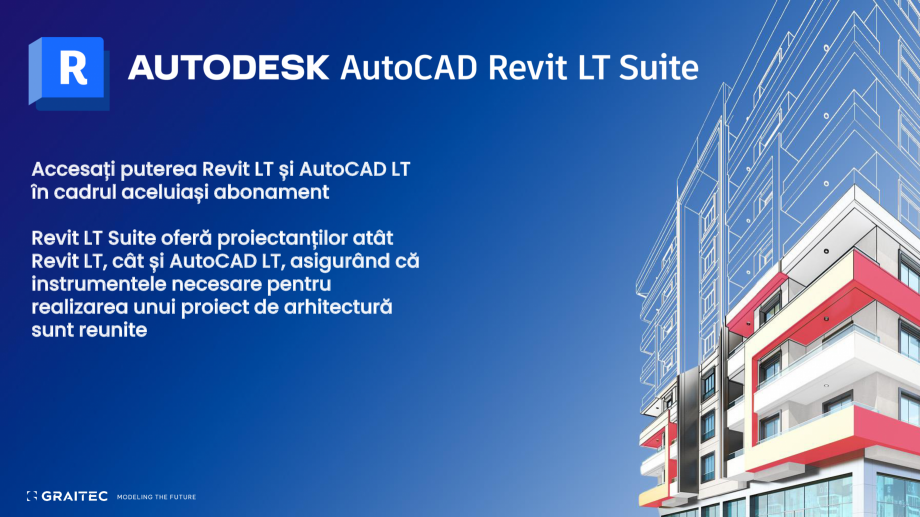 R AUTODESK AutoCAD Revit LT Suite

Accesați puterea Revit LT și AutoCAD LT în cadrul aceluiași abonament

Revit LT Suite oferă proiectanților atât Revit LT, cât și AutoCAD LT, asigurând că instrumentele necesare pentru realizarea unui proiect de arhitectură sunt reunite

GRAITEC MODELING THE FUTURE